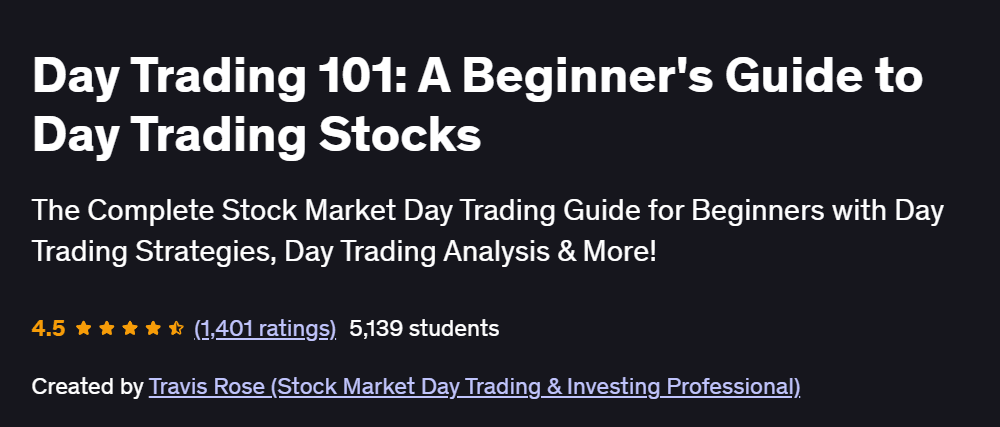 Day Trading 101: A Beginner's Guide to Day Trading Stocks

The Complete Stock Market Day Trading Guide for Beginners with Day Trading Strategies, Day Trading Analysis & More!

4.5 (1,401 ratings) 5,139 students

Created by Travis Rose (Stock Market Day Trading & Investing Professional)